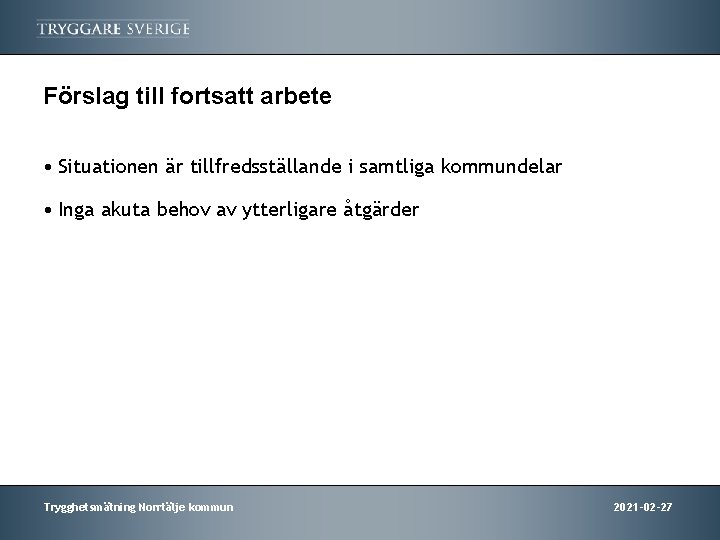 TRYGGARE SVERIGE

Förslag till fortsatt arbete

• Situationen är tillfredsställande i samtliga kommundelar

• Inga akuta behov av ytterligare åtgärder

Trygghetsmätning Norrtälje kommun

2021-02-27